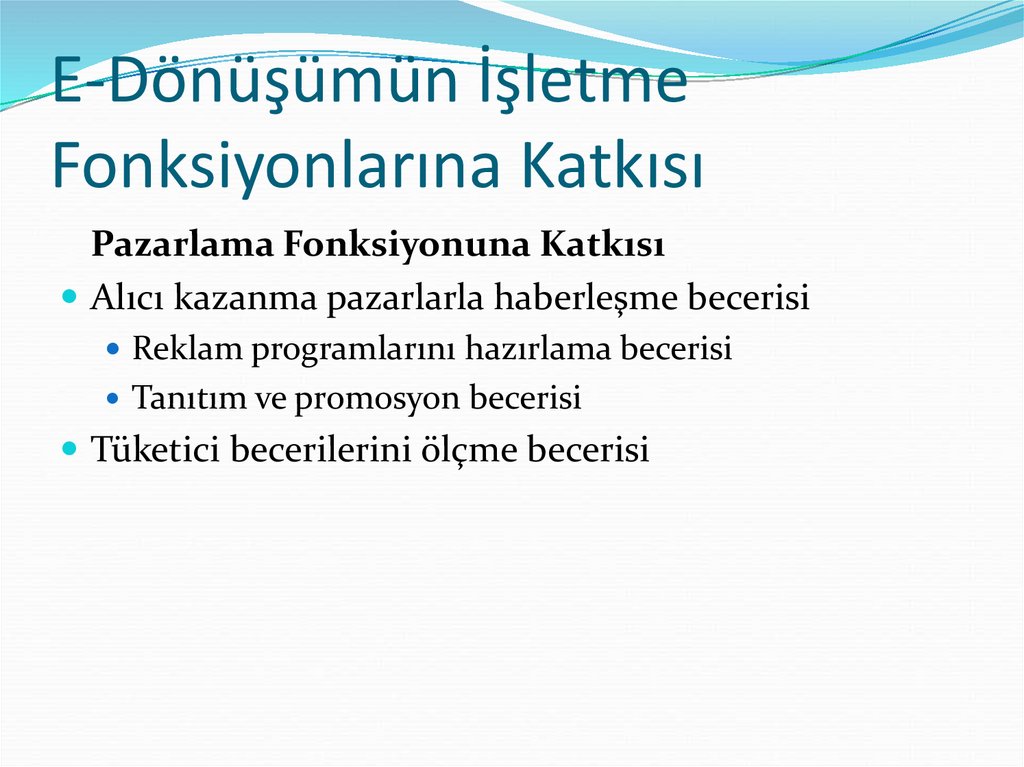 E-Dönüşümün İşletme Fonksiyonlarına Katkısı

Pazarlama Fonksiyonuna Katkısı

- Alıcı kazanma pazarlarla haberleşme becerisi
  - Reklam programlarını hazırlama becerisi
  - Tanıtım ve promosyon becerisi
- Tüketici becerilerini ölçme becerisi